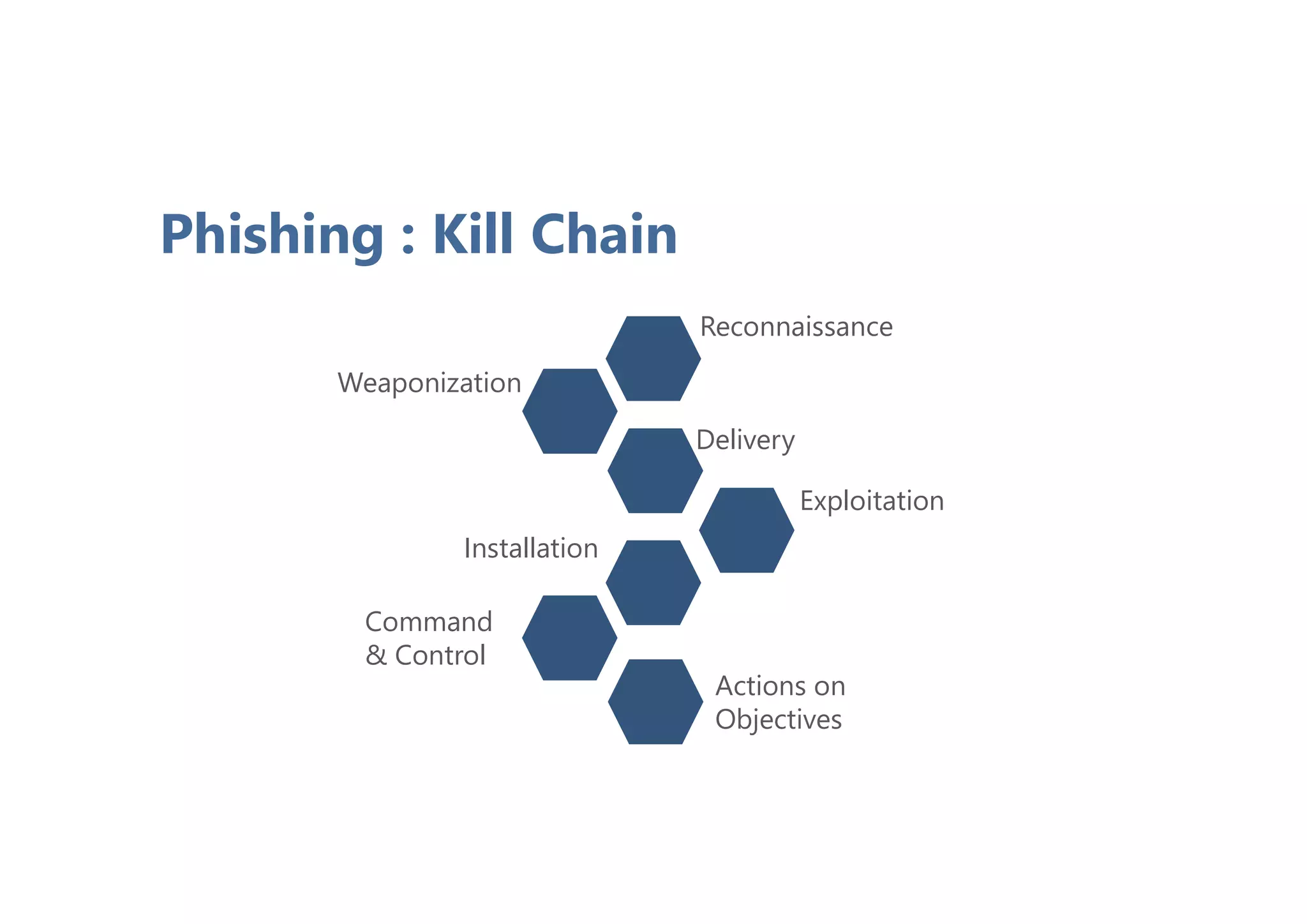 Phishing : Kill Chain

Reconnaissance

Weaponization

Delivery

Exploitation

Installation

Command & Control

Actions on Objectives